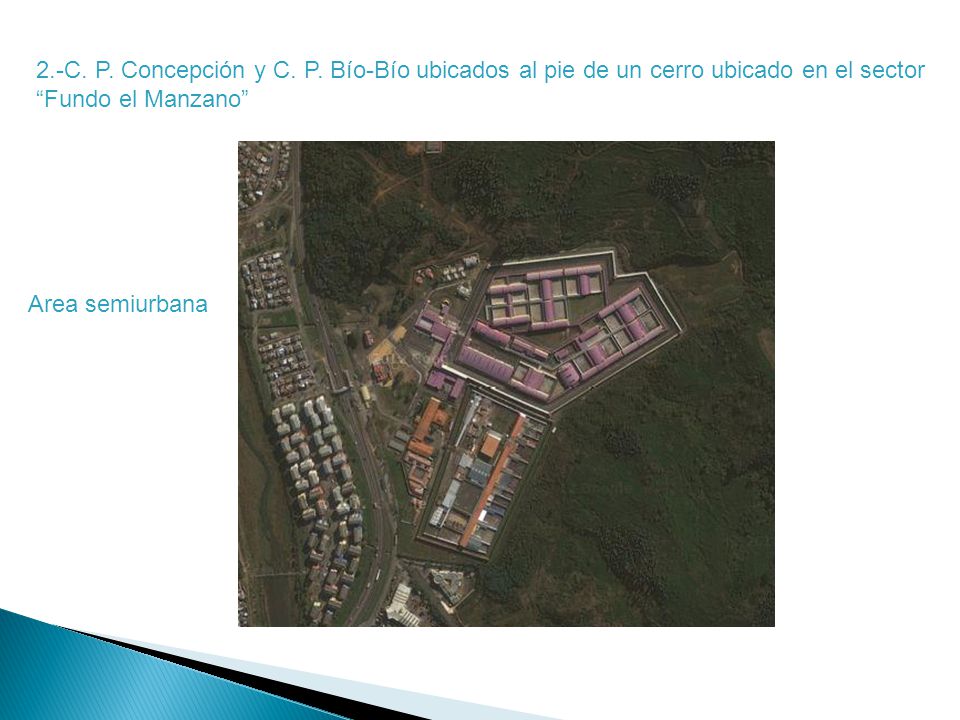 2.-C. P. Concepción y C. P. Bío-Bío ubicados al pie de un cerro ubicado en el sector “Fundo el Manzano”

Area semiurbana